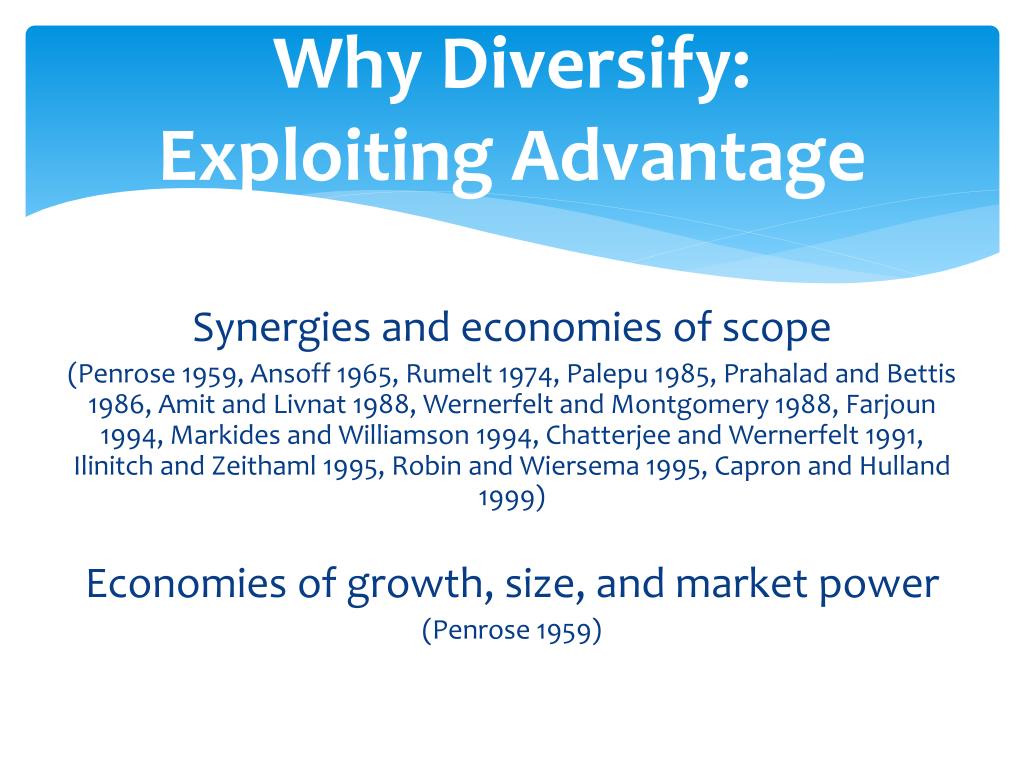 Why Diversify:
Exploiting Advantage

Synergies and economies of scope

(Penrose 1959, Ansoff 1965, Rumelt 1974, Palepu 1985, Prahalad and Bettis 1986, Amit and Livnat 1988, Wernerfelt and Montgomery 1988, Farjoun 1994, Markides and Williamson 1994, Chatterjee and Wernerfelt 1991, Ilinitch and Zeithaml 1995, Robin and Wiersema 1995, Capron and Hulland 1999)

Economies of growth, size, and market power

(Penrose 1959)